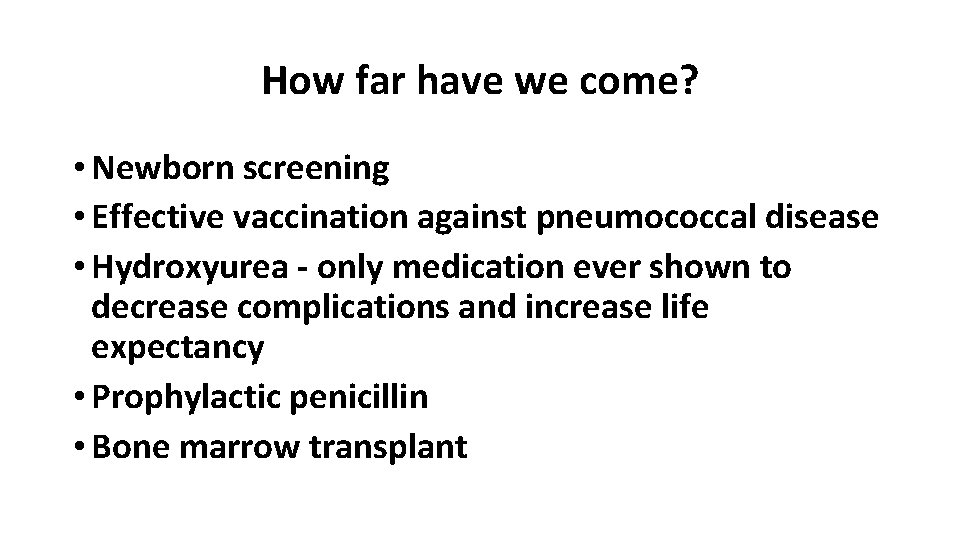 How far have we come?

• Newborn screening
• Effective vaccination against pneumococcal disease
• Hydroxyurea - only medication ever shown to decrease complications and increase life expectancy
• Prophylactic penicillin
• Bone marrow transplant